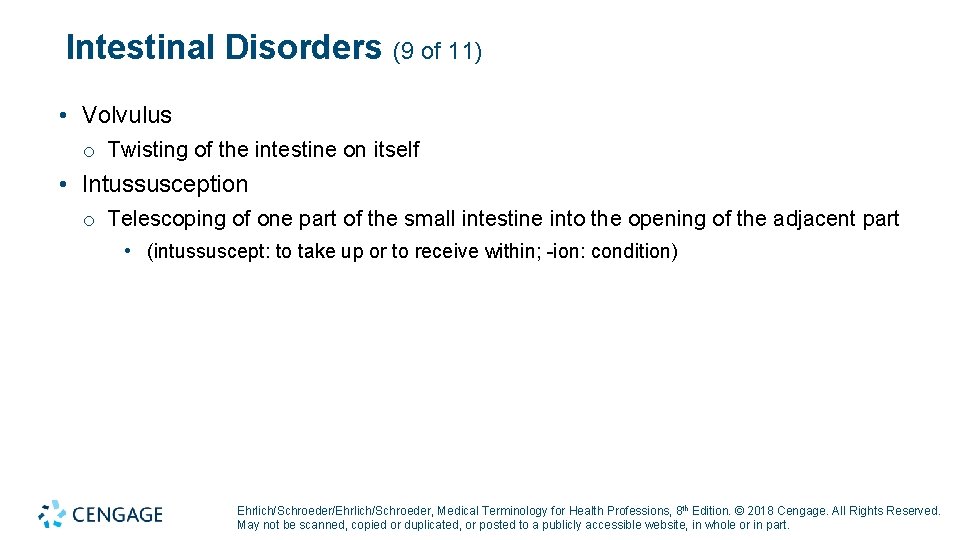 Intestinal Disorders (9 of 11)

• Volvulus
o Twisting of the intestine on itself
• Intussusception
o Telescoping of one part of the small intestine into the opening of the adjacent part
• (intussuscept: to take up or to receive within; -ion: condition)

CENGAGE

Ehrlich/Schroeder/Ehrlich/Schroeder, Medical Terminology for Health Professions, 8th Edition. © 2018 Cengage. All Rights Reserved. May not be scanned, copied or duplicated, or posted to a publicly accessible website, in whole or in part.